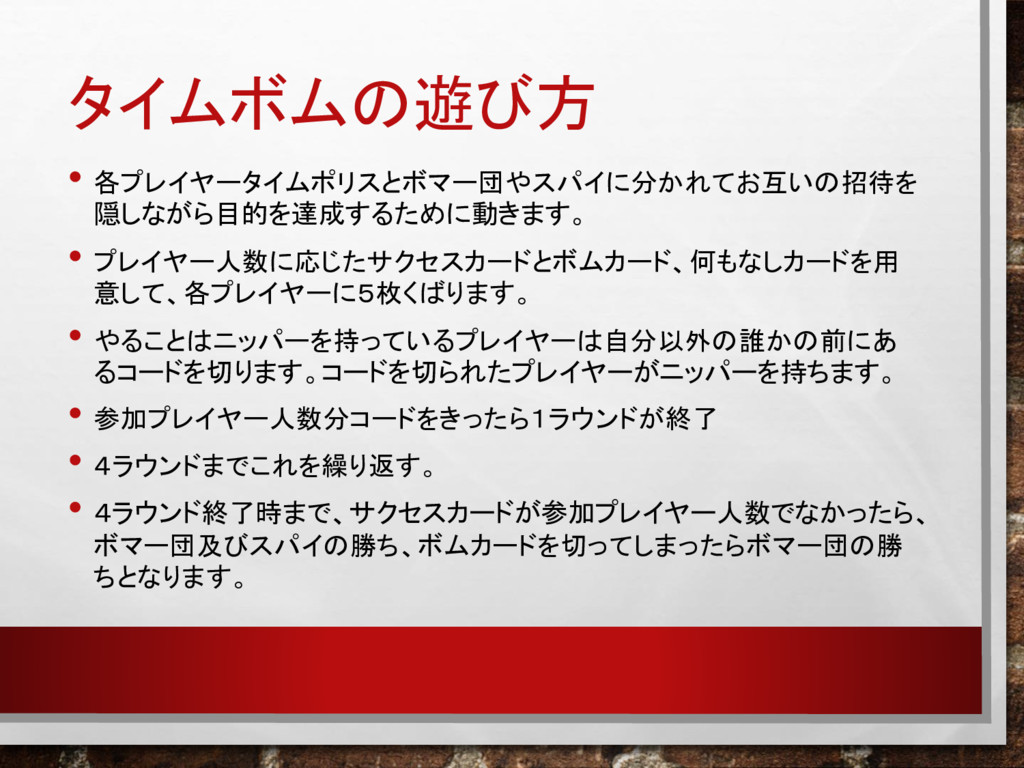 タイムボムの遊び方

• 各プレイヤータイムポリスとボマー団やスパイに分かれてお互いの招待を隠しながら目的を達成するために動きます。

• プレイヤー人数に応じたサクセスカードとボムカード、何もなしカードを用意して、各プレイヤーに５枚くばります。

• やることはニッパーを持っているプレイヤーは自分以外の誰かの前にあるコードを切ります。コードを切られたプレイヤーがニッパーを持ちます。

• 参加プレイヤー人数分コードをきったら１ラウンドが終了

• ４ラウンドまでこれを繰り返す。

• ４ラウンド終了時まで、サクセスカードが参加プレイヤー人数でなかったら、ボマー団及びスパイの勝ち、ボムカードを切ってしまったらボマー団の勝ちとなります。